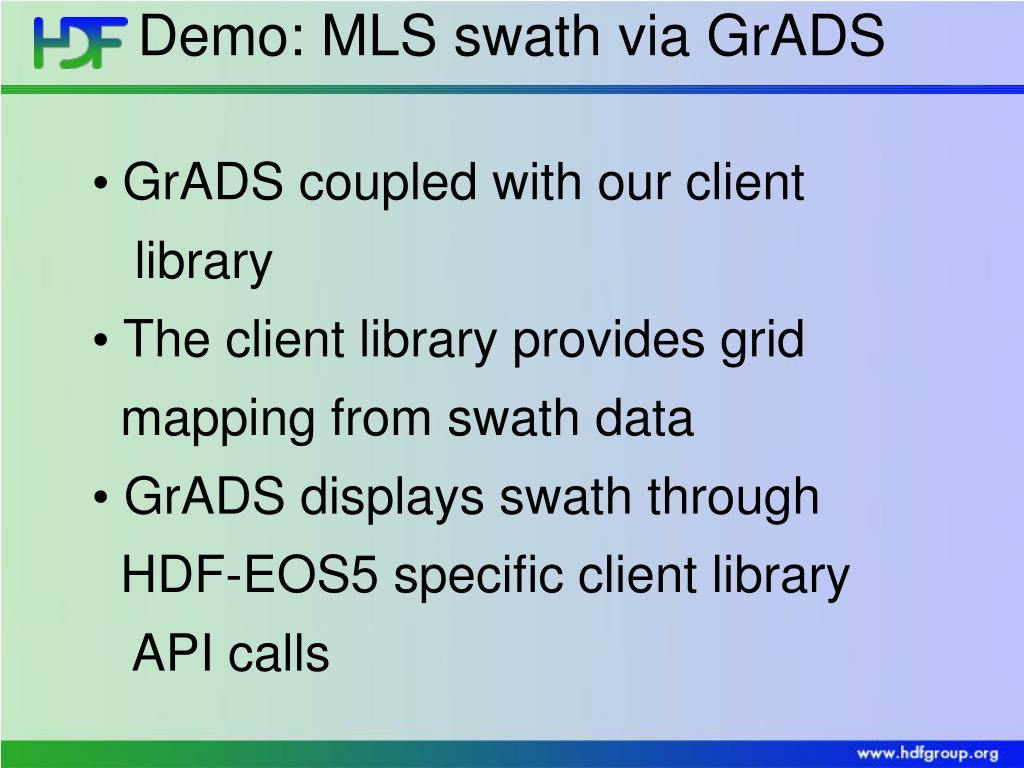 HDF Demo: MLS swath via GrADS

• GrADS coupled with our client library

• The client library provides grid mapping from swath data

• GrADS displays swath through HDF-EOS5 specific client library API calls

www.hdfgroup.org